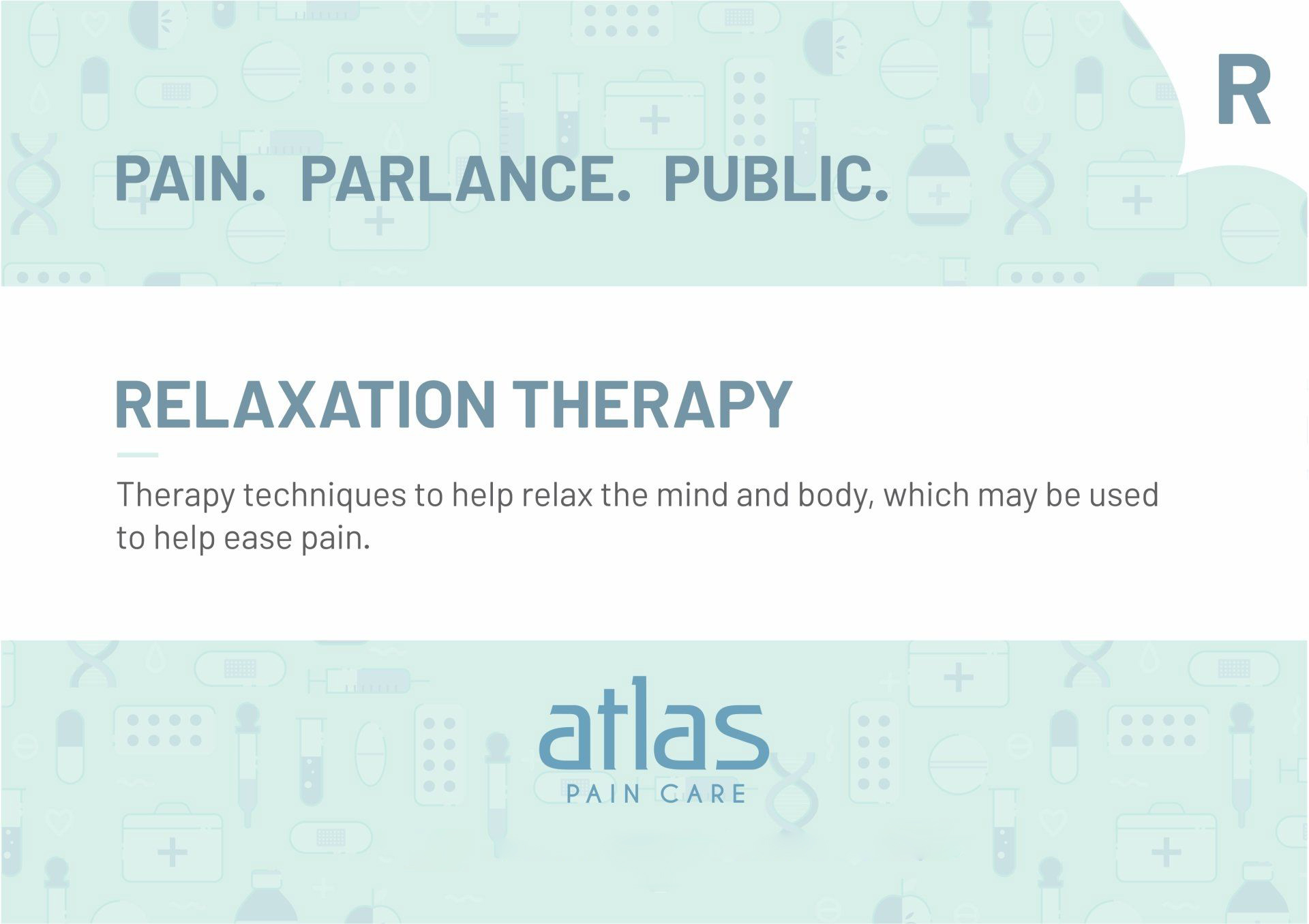 R

PAIN. PARLANCE. PUBLIC.

RELAXATION THERAPY

Therapy techniques to help relax the mind and body, which may be used to help ease pain.

atlas
PAIN CARE